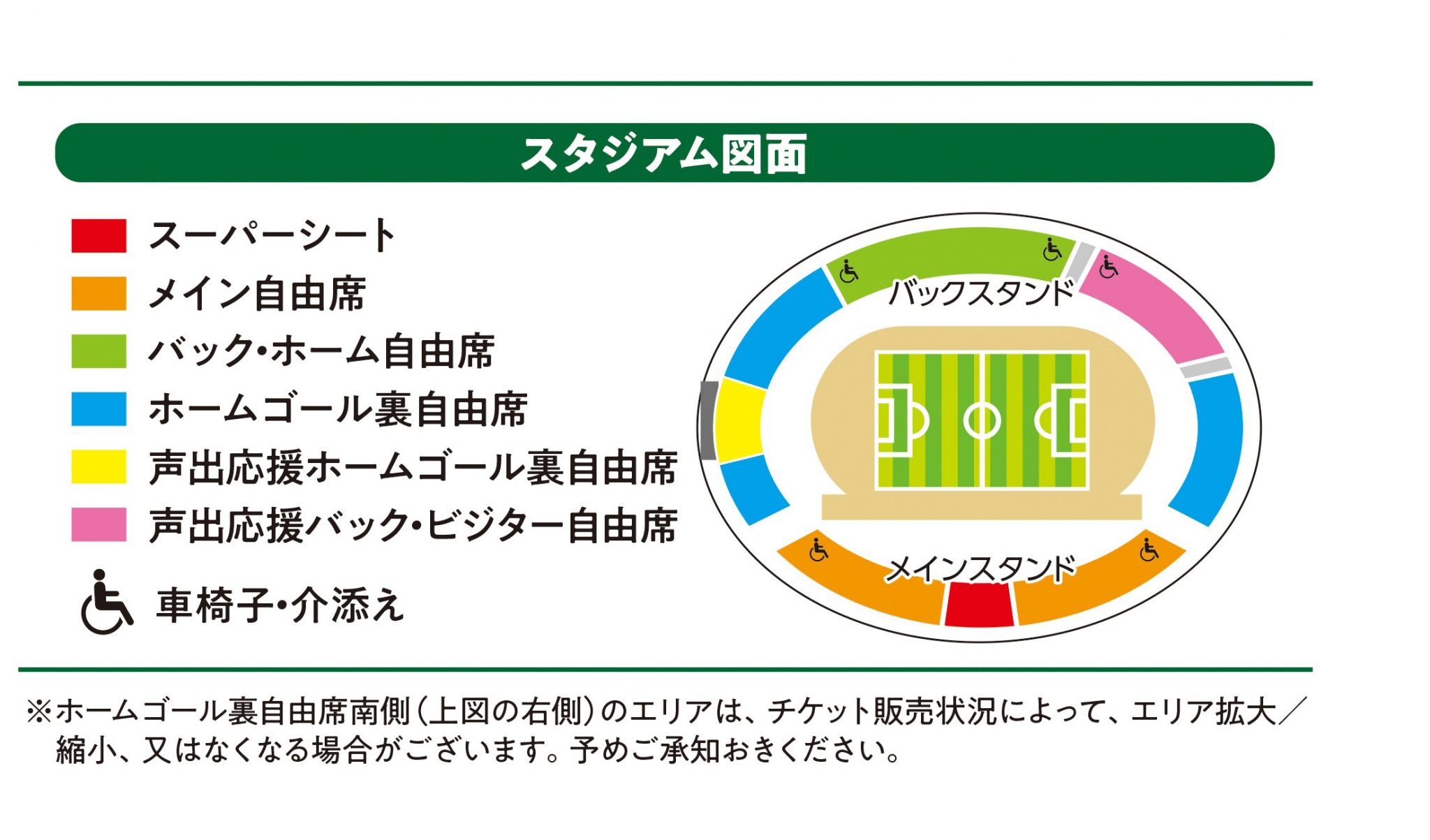 スタジアム図面

スーパーシート
メイン自由席
バック・ホーム自由席
ホームゴール裏自由席
声出応援ホームゴール裏自由席
声出応援バック・ビジター自由席
車椅子・介添え

バックスタンド
メインスタンド

※ホームゴール裏自由席南側(上図の右側)のエリアは、チケット販売状況によって、エリア拡大／縮小、又はなくなる場合がございます。予めご承知おきください。